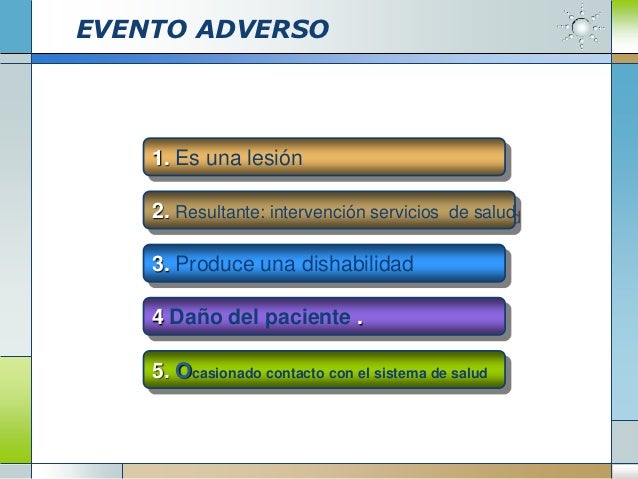 EVENTO ADVERSO

1. Es una lesión

2. Resultante: intervención servicios de salud

3. Produce una dishabilidad

4 Daño del paciente .

5. Ocasionado contacto con el sistema de salud